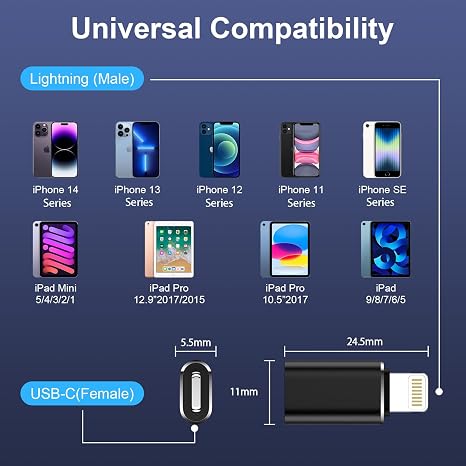 Universal Compatibility

Lightning (Male)

iPhone 14 Series

iPhone 13 Series

iPhone 12 Series

iPhone 11 Series

iPhone SE Series

iPad Mini 5/4/3/2/1

iPad Pro 12.9"2017/2015

iPad Pro 10.5"2017

iPad 9/8/7/6/5

5.5mm

24.5mm

11mm

USB-C(Female)